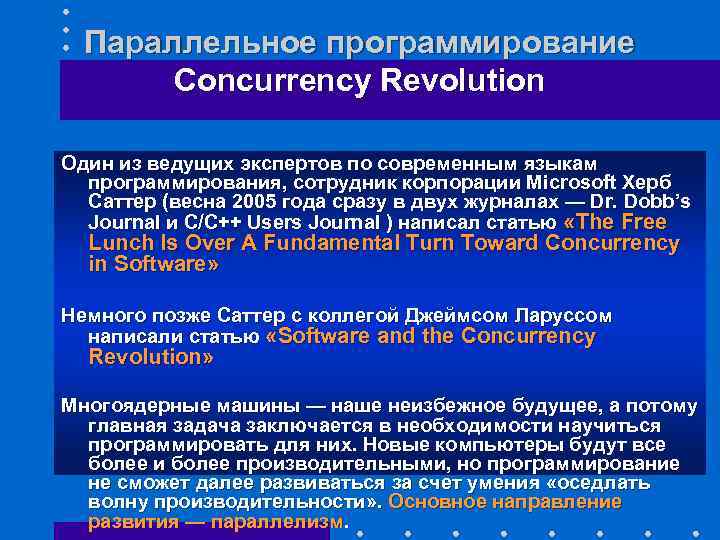 Параллельное программирование
Concurrency Revolution

Один из ведущих экспертов по современным языкам программирования, сотрудник корпорации Microsoft Херб Саттер (весна 2005 года сразу в двух журналах — Dr. Dobb's Journal и C/C++ Users Journal ) написал статью «The Free Lunch Is Over A Fundamental Turn Toward Concurrency in Software»

Немного позже Саттер с коллегой Джеймсом Ларуссом написали статью «Software and the Concurrency Revolution»

Многоядерные машины — наше неизбежное будущее, а потому главная задача заключается в необходимости научиться программировать для них. Новые компьютеры будут все более и более производительными, но программирование не сможет далее развиваться за счет умения «оседлать волну производительности». Основное направление развития — параллелизм.